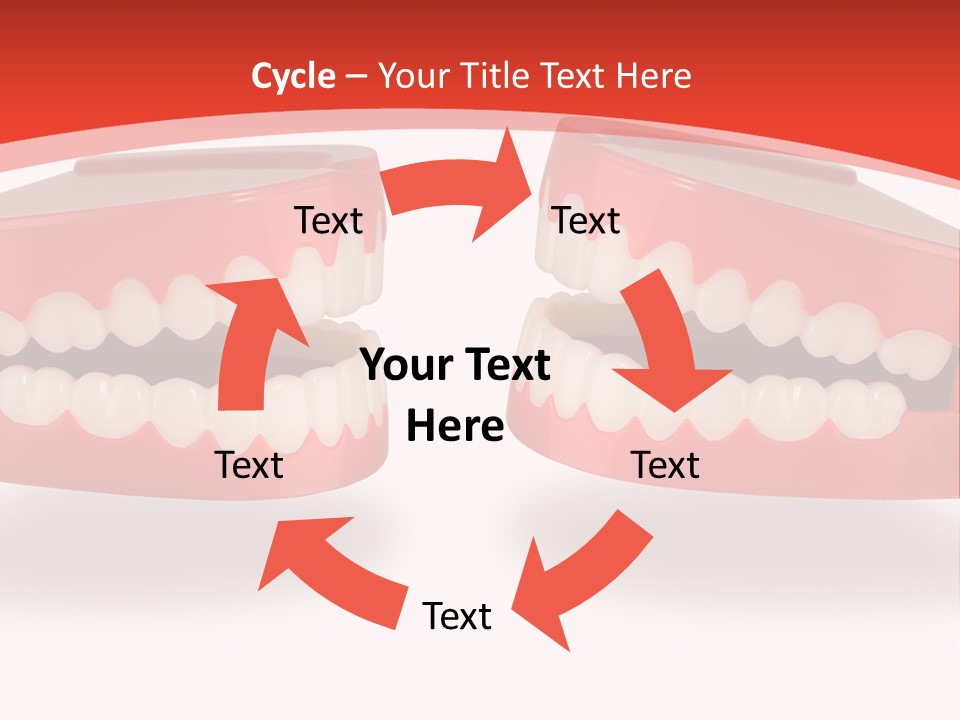 Cycle – Your Title Text Here

Text

Text

Your Text Here

Text

Text

Text